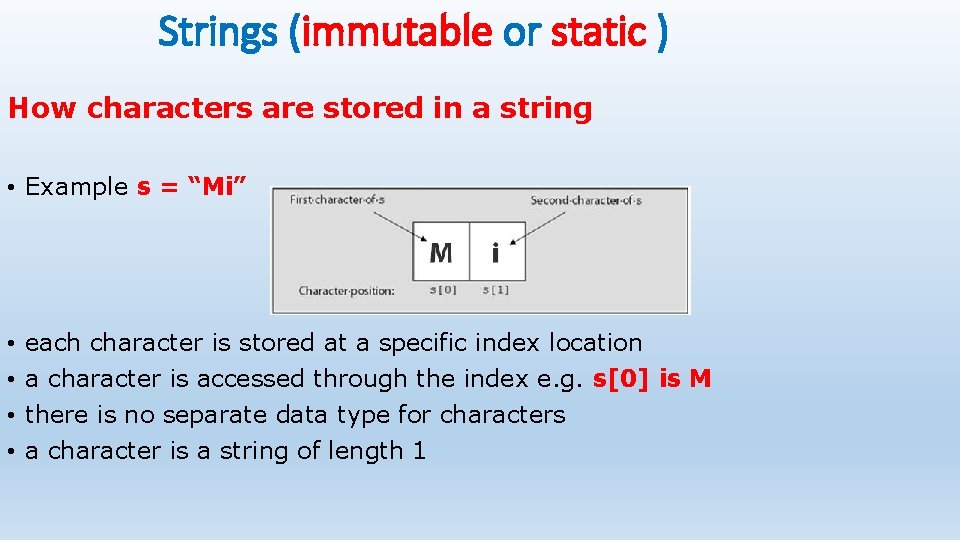 Strings (immutable or static )

How characters are stored in a string

• Example s = “Mi”

First·character·of·s

Second·character·of·s

M

i

Character·position:

s[0]

s[1]

• each character is stored at a specific index location
• a character is accessed through the index e.g. s[0] is M
• there is no separate data type for characters
• a character is a string of length 1